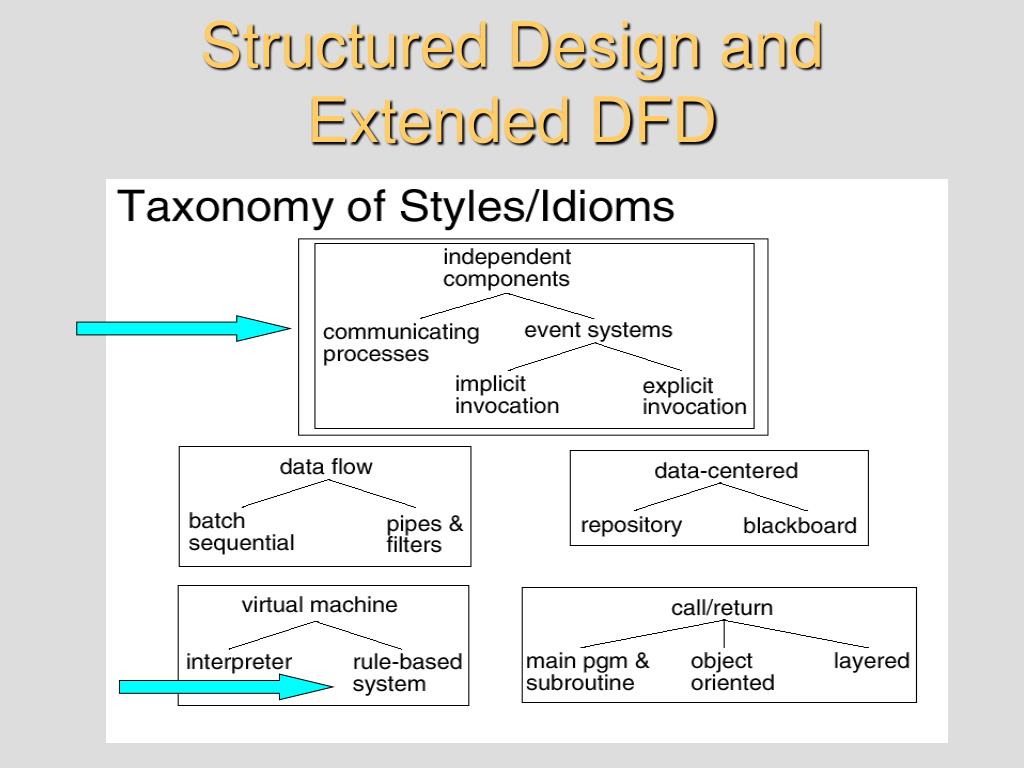 Structured Design and Extended DFD

Taxonomy of Styles/Idioms

independent components

communicating processes

event systems

implicit invocation

explicit invocation

data flow

batch sequential

pipes & filters

data-centered

repository

blackboard

virtual machine

interpreter

rule-based system

call/return

main pgm & subroutine

object oriented

layered